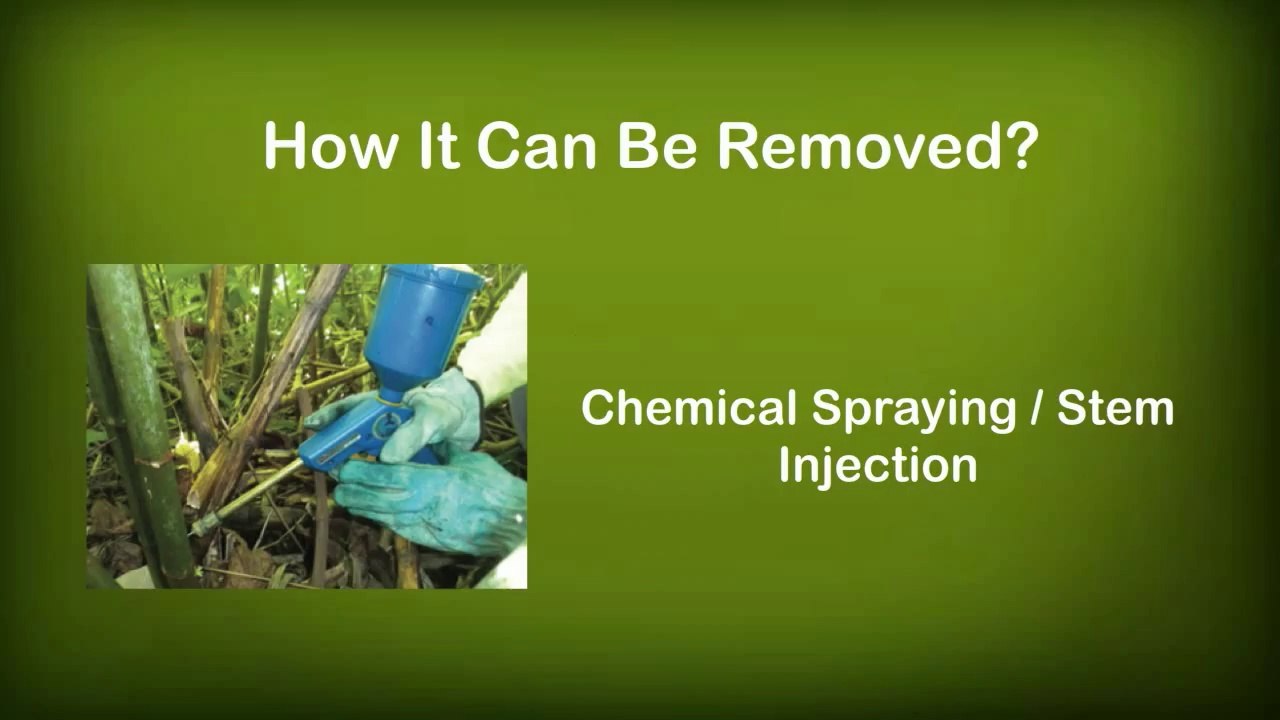 How It Can Be Removed?

Chemical Spraying / Stem Injection